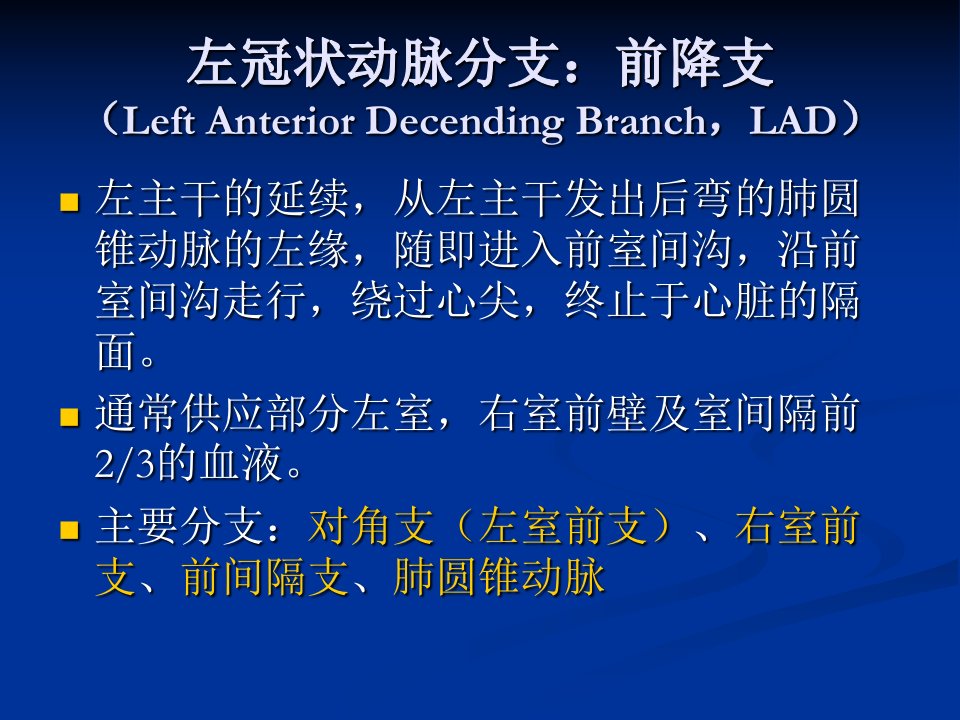 左冠状动脉分支：前降支
（Left Anterior Decending Branch，LAD）

■ 左主干的延续，从左主干发出后弯的肺圆锥动脉的左缘，随即进入前室间沟，沿前室间沟走行，绕过心尖，终止于心脏的隔面。

■ 通常供应部分左室，右室前壁及室间隔前2/3的血液。

■ 主要分支：对角支（左室前支）、右室前支、前间隔支、肺圆锥动脉